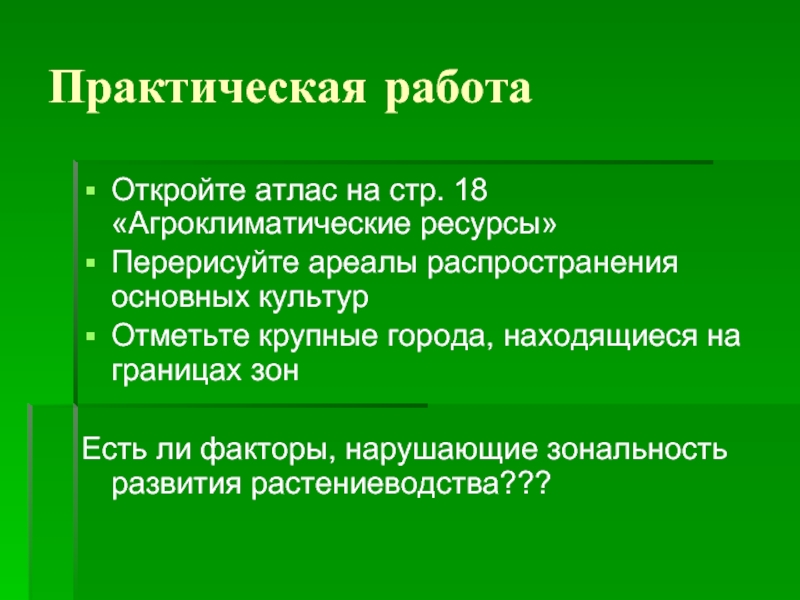 Практическая работа

▪ Откройте атлас на стр. 18 «Агроклиматические ресурсы»
▪ Перерисуйте ареалы распространения основных культур
▪ Отметьте крупные города, находящиеся на границах зон

Есть ли факторы, нарушающие зональность развития растениеводства???